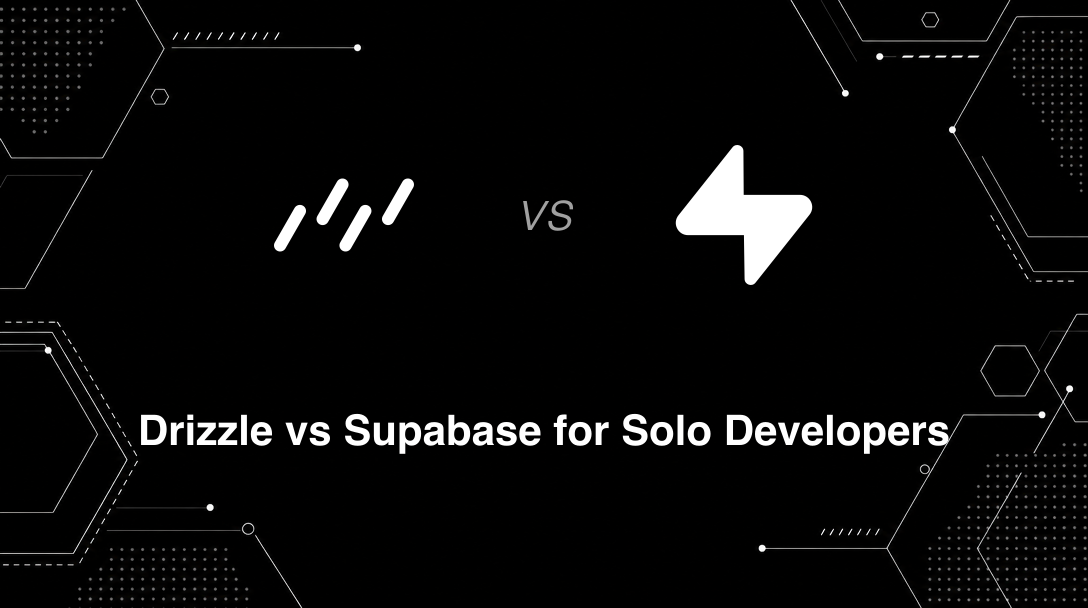 VS

Drizzle vs Supabase for Solo Developers